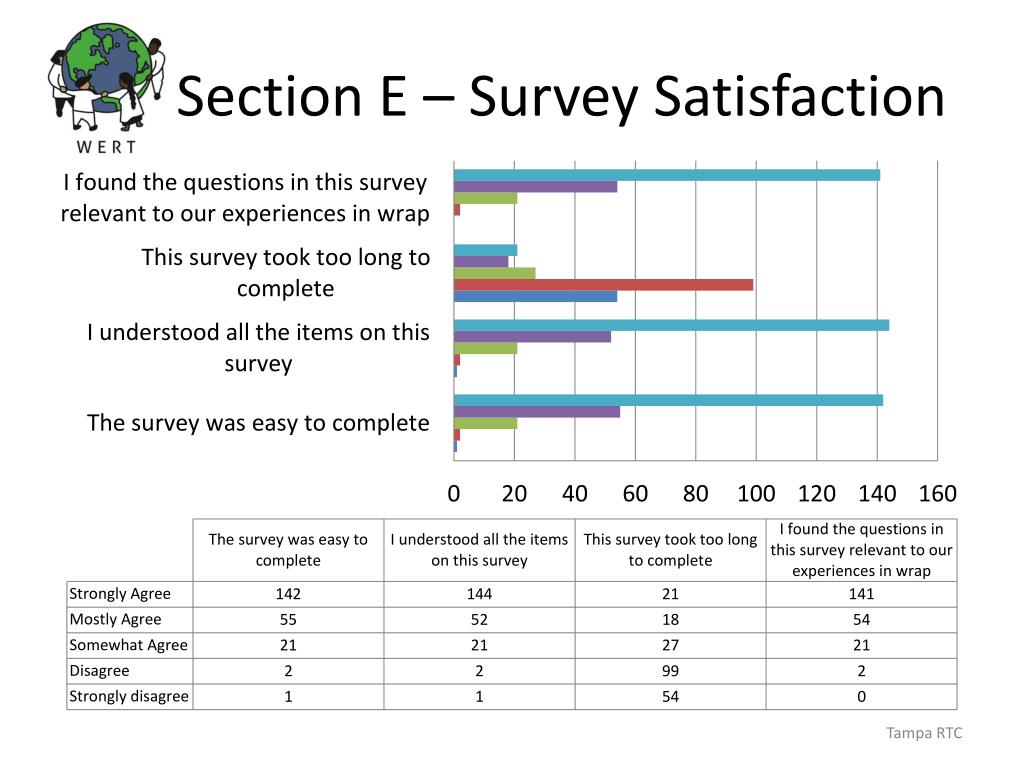 WERT

Section E – Survey Satisfaction

I found the questions in this survey relevant to our experiences in wrap

This survey took too long to complete

I understood all the items on this survey

The survey was easy to complete

0 20 40 60 80 100 120 140 160

| | The survey was easy to complete | I understood all the items on this survey | This survey took too long to complete | I found the questions in this survey relevant to our experiences in wrap |
|---|---|---|---|---|
| Strongly Agree | 142 | 144 | 21 | 141 |
| Mostly Agree | 55 | 52 | 18 | 54 |
| Somewhat Agree | 21 | 21 | 27 | 21 |
| Disagree | 2 | 2 | 99 | 2 |
| Strongly disagree | 1 | 1 | 54 | 0 |

Tampa RTC